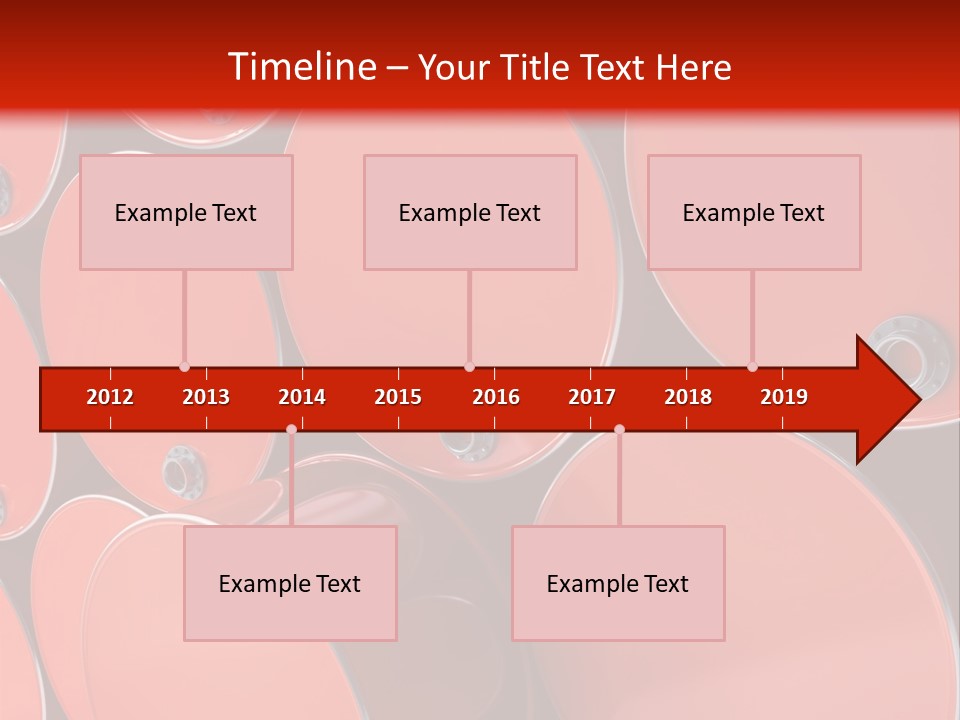 Timeline – Your Title Text Here

Example Text

Example Text

Example Text

2012 2013 2014 2015 2016 2017 2018 2019

Example Text

Example Text